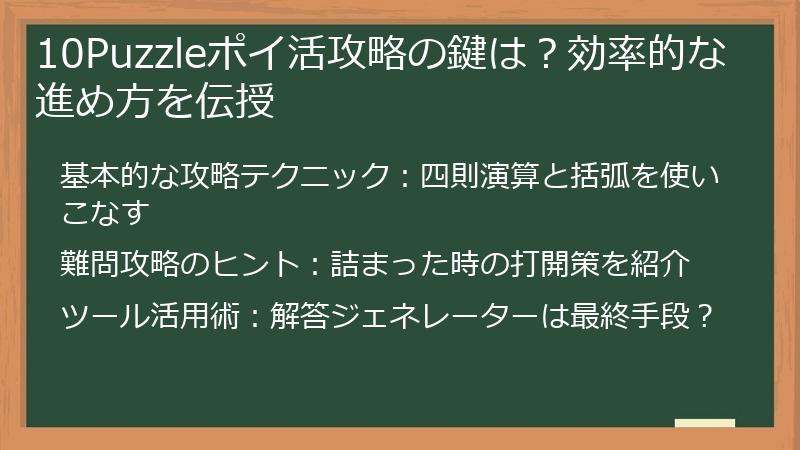 10Puzzleポイ活攻略の鍵は？効率的な進め方を伝授

基本的な攻略テクニック：四則演算と括弧を使いこなす

難問攻略のヒント：詰まった時の打開策を紹介

ツール活用術：解答ジェネレーターは最終手段？